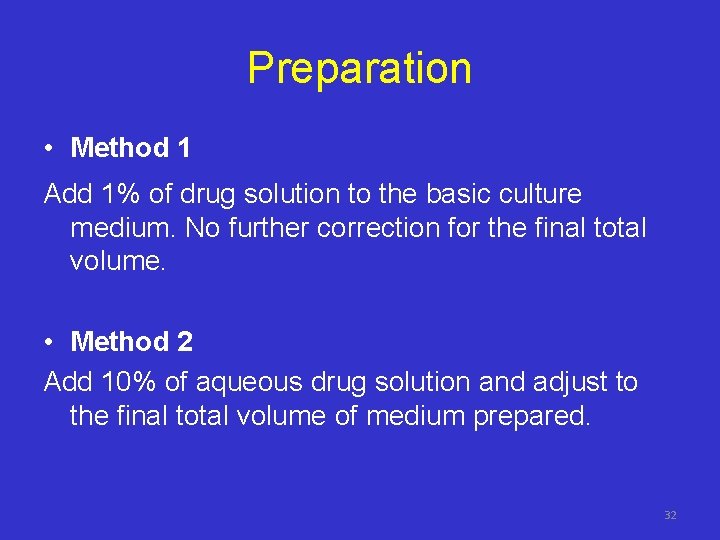 Preparation

• Method 1

Add 1% of drug solution to the basic culture medium. No further correction for the final total volume.

• Method 2

Add 10% of aqueous drug solution and adjust to the final total volume of medium prepared.

32